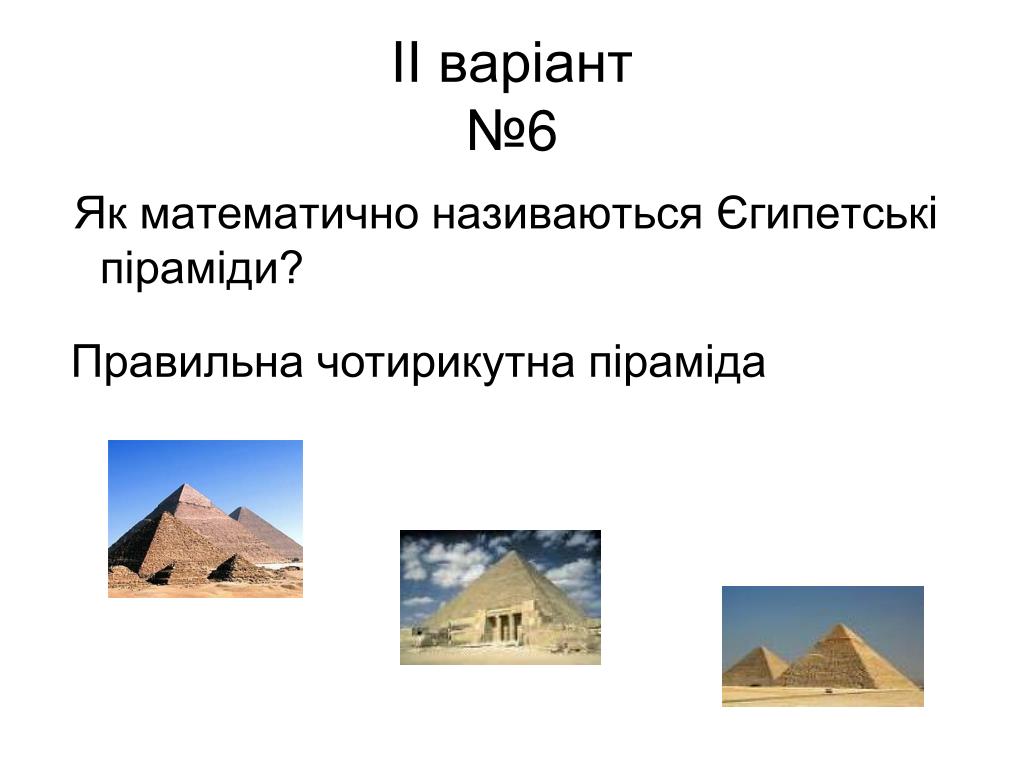 ІІ варіант
№6

Як математично називаються Єгипетські піраміди?

Правильна чотирикутна піраміда